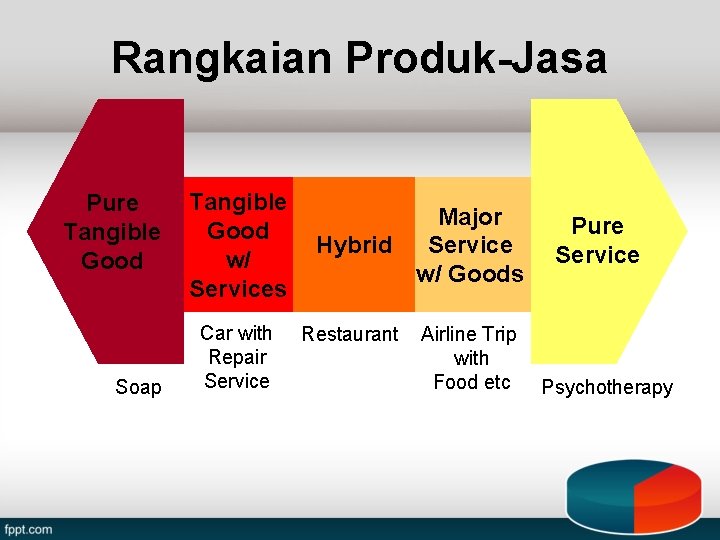 Rangkaian Produk-Jasa

Pure Tangible Good

Tangible Good w/ Services

Hybrid

Major Service w/ Goods

Pure Service

Soap

Car with Repair Service

Restaurant

Airline Trip with Food etc

Psychotherapy

fppt.com